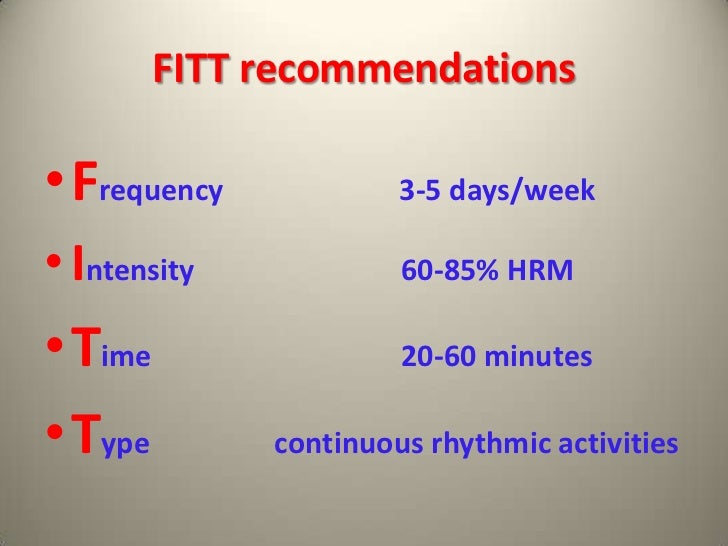 FITT recommendations

• Frequency 3-5 days/week

• Intensity 60-85% HRM

• Time 20-60 minutes

• Type continuous rhythmic activities